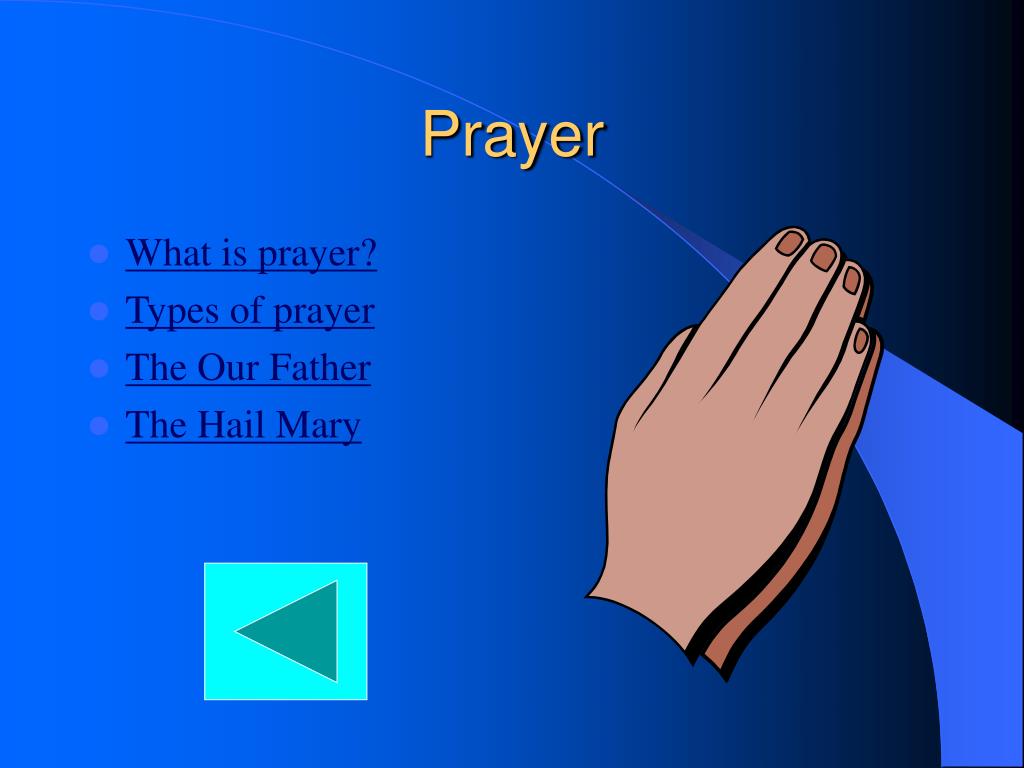 Prayer

- What is prayer?
- Types of prayer
- The Our Father
- The Hail Mary